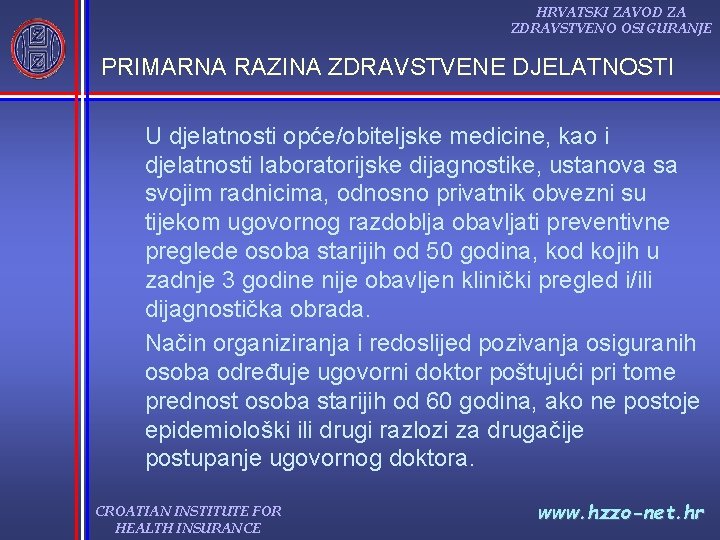 HRVATSKI ZAVOD ZA ZDRAVSTVENO OSIGURANJE

PRIMARNA RAZINA ZDRAVSTVENE DJELATNOSTI

U djelatnosti opće/obiteljske medicine, kao i djelatnosti laboratorijske dijagnostike, ustanova sa svojim radnicima, odnosno privatnik obvezni su tijekom ugovornog razdoblja obavljati preventivne preglede osoba starijih od 50 godina, kod kojih u zadnje 3 godine nije obavljen klinički pregled i/ili dijagnostička obrada.

Način organiziranja i redoslijed pozivanja osiguranih osoba određuje ugovorni doktor poštujući pri tome prednost osoba starijih od 60 godina, ako ne postoje epidemiološki ili drugi razlozi za drugačije postupanje ugovornog doktora.

CROATIAN INSTITUTE FOR HEALTH INSURANCE

www.hzzo-net.hr